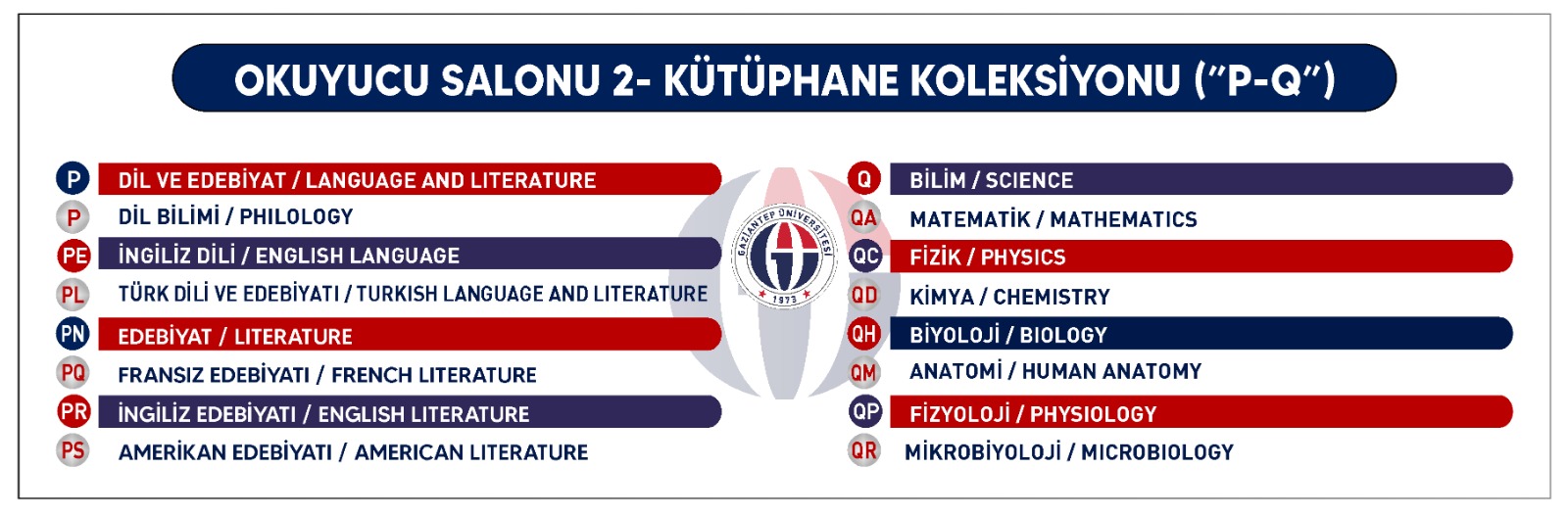 OKUYUCU SALONU 2- KÜTÜPHANE KOLEKSİYONU ("P-Q")

P DİL VE EDEBİYAT / LANGUAGE AND LITERATURE
P DİL BİLİMİ / PHILOLOGY
PE İNGİLİZ DİLİ / ENGLISH LANGUAGE
PL TÜRK DİLİ VE EDEBİYATI / TURKISH LANGUAGE AND LITERATURE
PN EDEBİYAT / LITERATURE
PQ FRANSIZ EDEBİYATI / FRENCH LITERATURE
PR İNGİLİZ EDEBİYATI / ENGLISH LITERATURE
PS AMERİKAN EDEBİYATI / AMERICAN LITERATURE

GAZİANTEP ÜNİVERSİTESİ 1973

Q BİLİM / SCIENCE
QA MATEMATİK / MATHEMATICS
QC FİZİK / PHYSICS
QD KİMYA / CHEMISTRY
QH BİYOLOJİ / BIOLOGY
QM ANATOMİ / HUMAN ANATOMY
QP FİZYOLOJİ / PHYSIOLOGY
QR MİKROBİYOLOJİ / MICROBIOLOGY